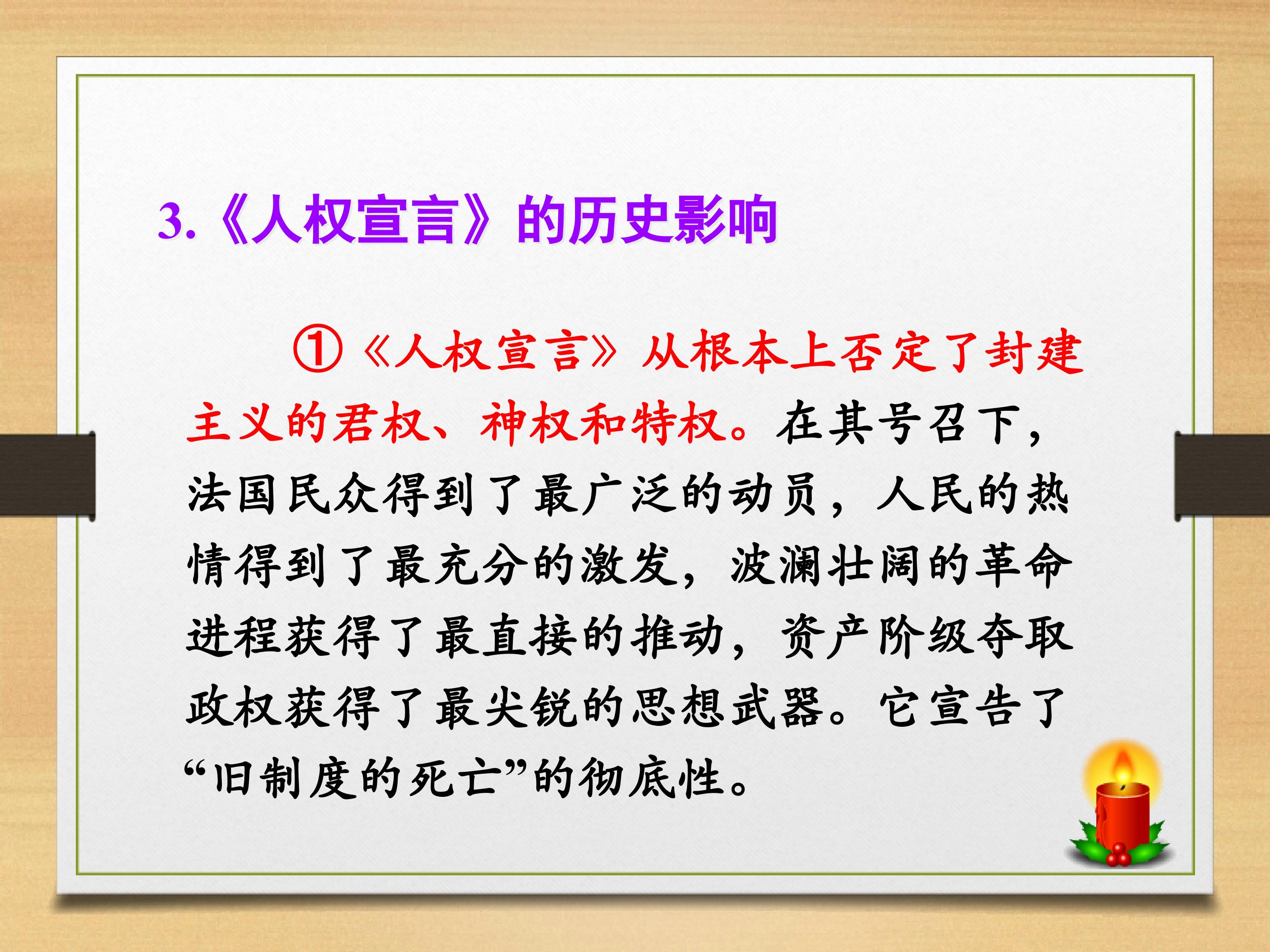 3.《人权宣言》的历史影响

①《人权宣言》从根本上否定了封建主义的君权、神权和特权。在其号召下，法国民众得到了最广泛的动员，人民的热情得到了最充分的激发，波澜壮阔的革命进程获得了最直接的推动，资产阶级夺取政权获得了最尖锐的思想武器。它宣告了“旧制度的死亡”的彻底性。